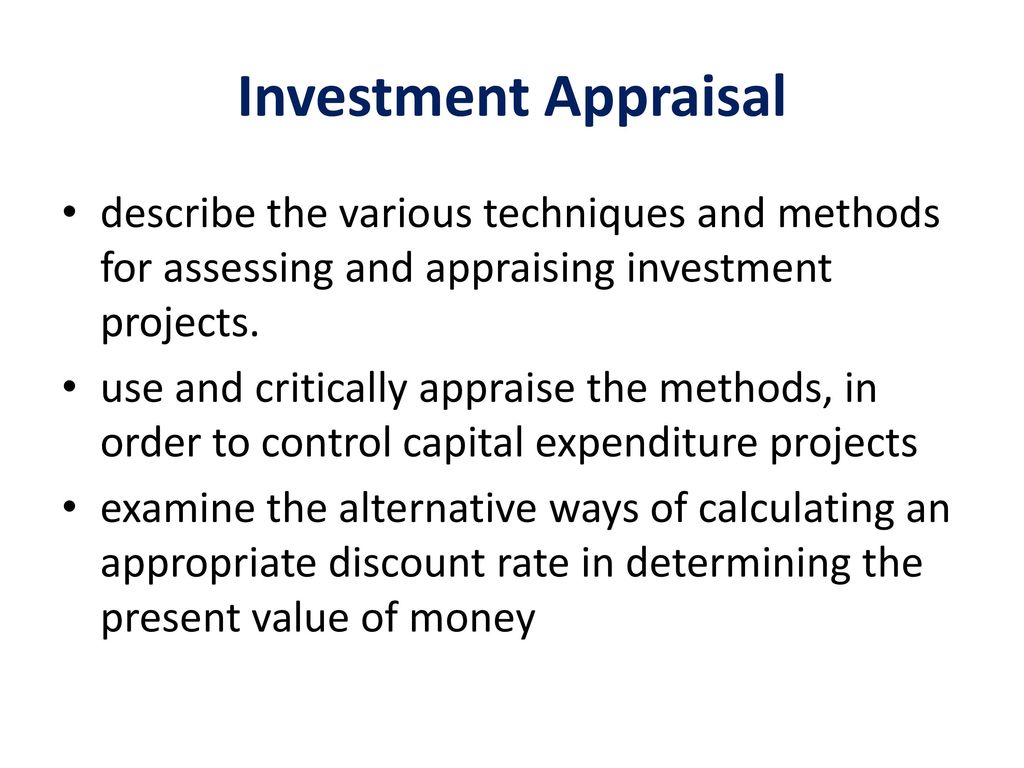 Investment Appraisal

• describe the various techniques and methods for assessing and appraising investment projects.

• use and critically appraise the methods, in order to control capital expenditure projects

• examine the alternative ways of calculating an appropriate discount rate in determining the present value of money